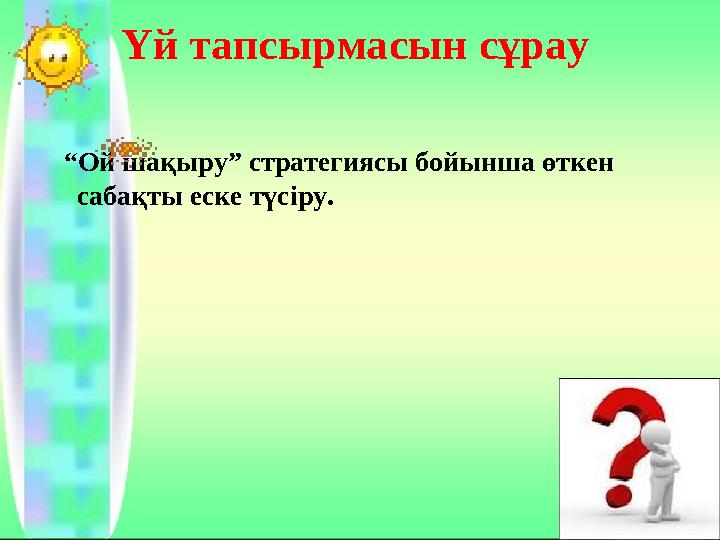 Үй тапсырмасын сұрау

“Ой шақыру” стратегиясы бойынша өткен сабақты еске түсіру.